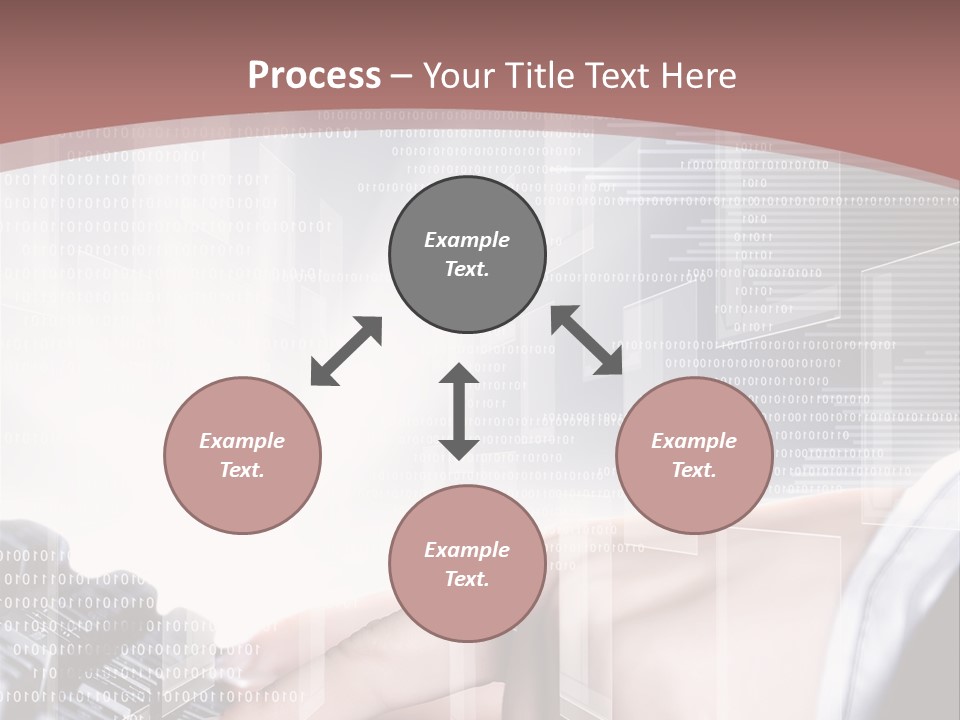 Process – Your Title Text Here

Example Text.

Example Text.

Example Text.

Example Text.